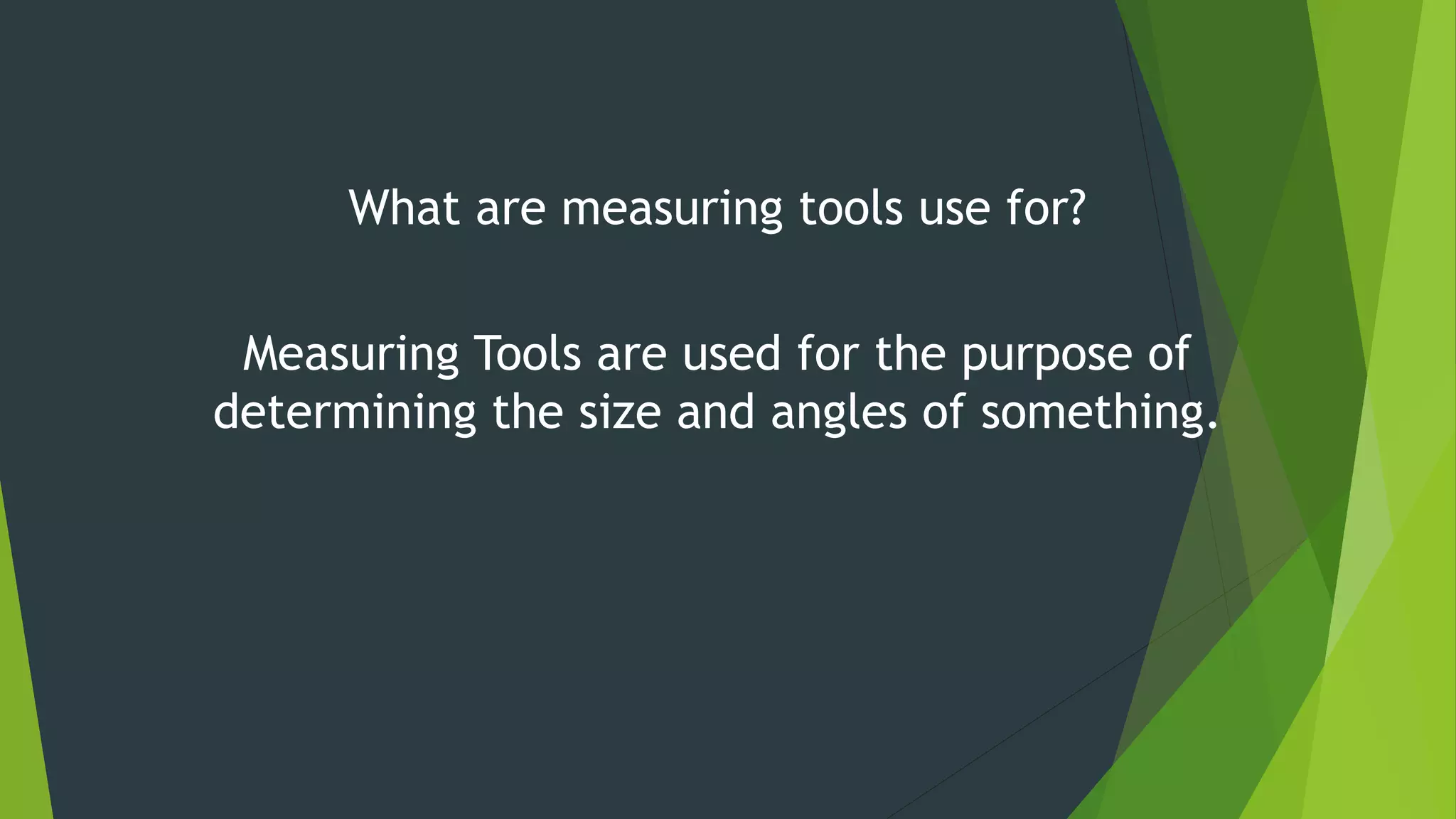 What are measuring tools use for?

Measuring Tools are used for the purpose of determining the size and angles of something.